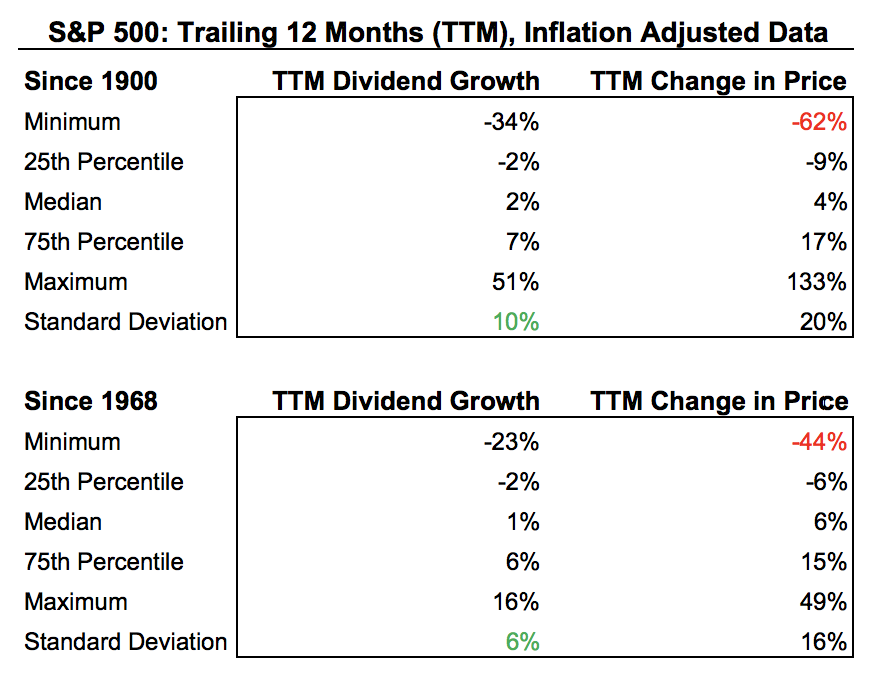 S&P 500: Trailing 12 Months (TTM), Inflation Adjusted Data

| Since 1900 | TTM Dividend Growth | TTM Change in Price |
|---|---|---|
| Minimum | -34% | -62% |
| 25th Percentile | -2% | -9% |
| Median | 2% | 4% |
| 75th Percentile | 7% | 17% |
| Maximum | 51% | 133% |
| Standard Deviation | 10% | 20% |

| Since 1968 | TTM Dividend Growth | TTM Change in Price |
|---|---|---|
| Minimum | -23% | -44% |
| 25th Percentile | -2% | -6% |
| Median | 1% | 6% |
| 75th Percentile | 6% | 15% |
| Maximum | 16% | 49% |
| Standard Deviation | 6% | 16% |